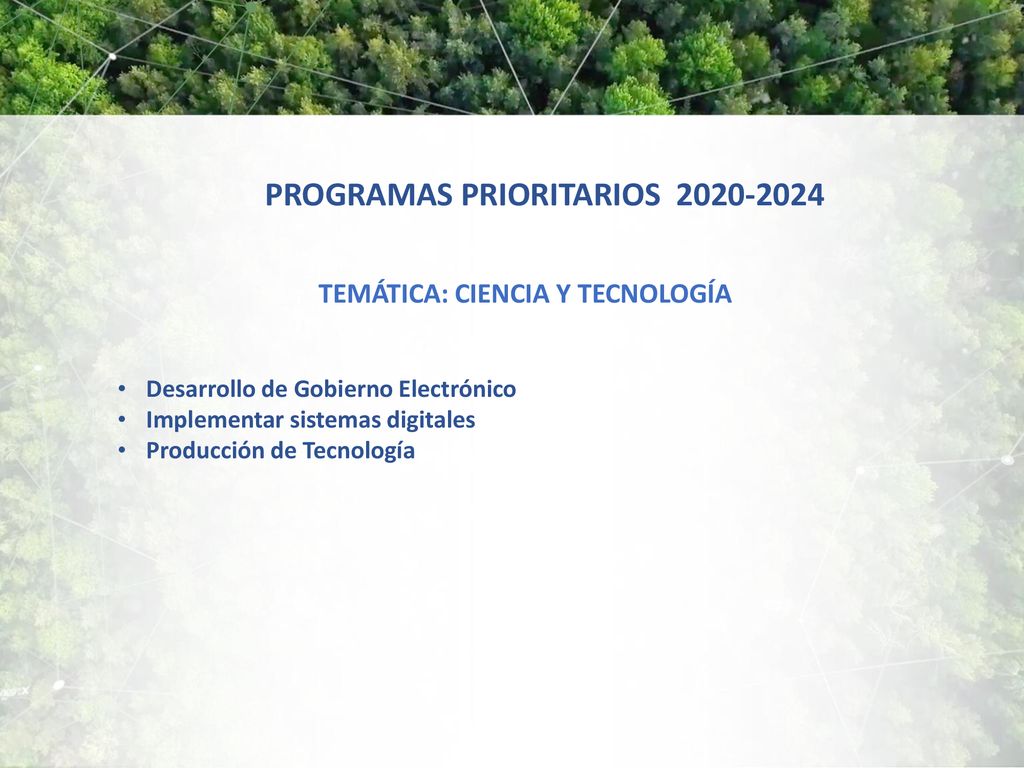 PROGRAMAS PRIORITARIOS 2020-2024

TEMÁTICA: CIENCIA Y TECNOLOGÍA

• Desarrollo de Gobierno Electrónico
• Implementar sistemas digitales
• Producción de Tecnología